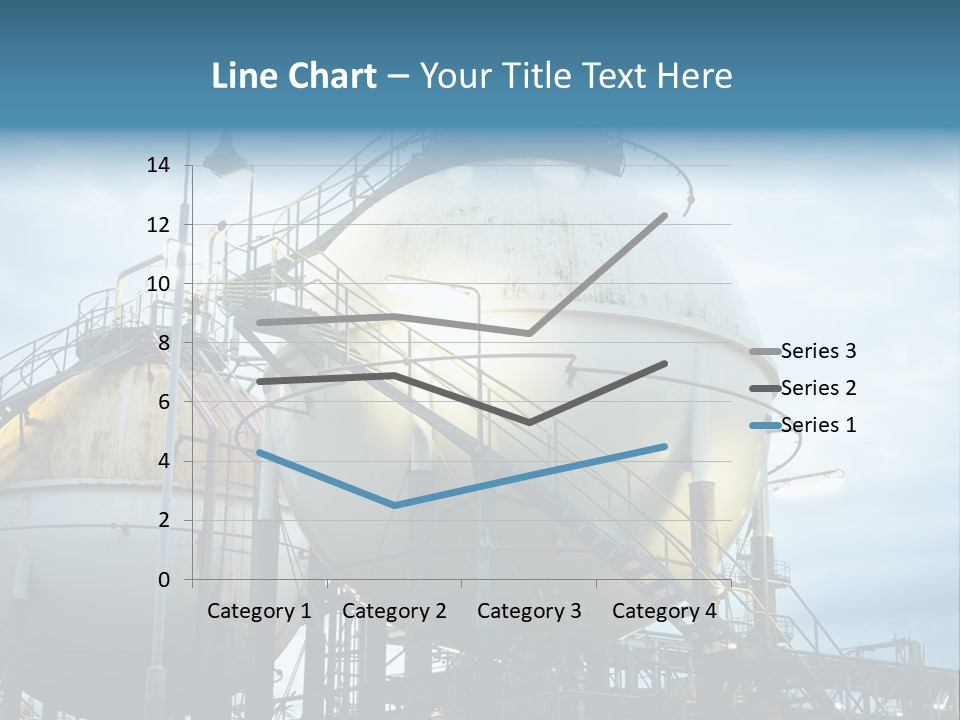 Line Chart – Your Title Text Here

14
12
10
8
6
4
2
0

Category 1 Category 2 Category 3 Category 4

Series 3
Series 2
Series 1